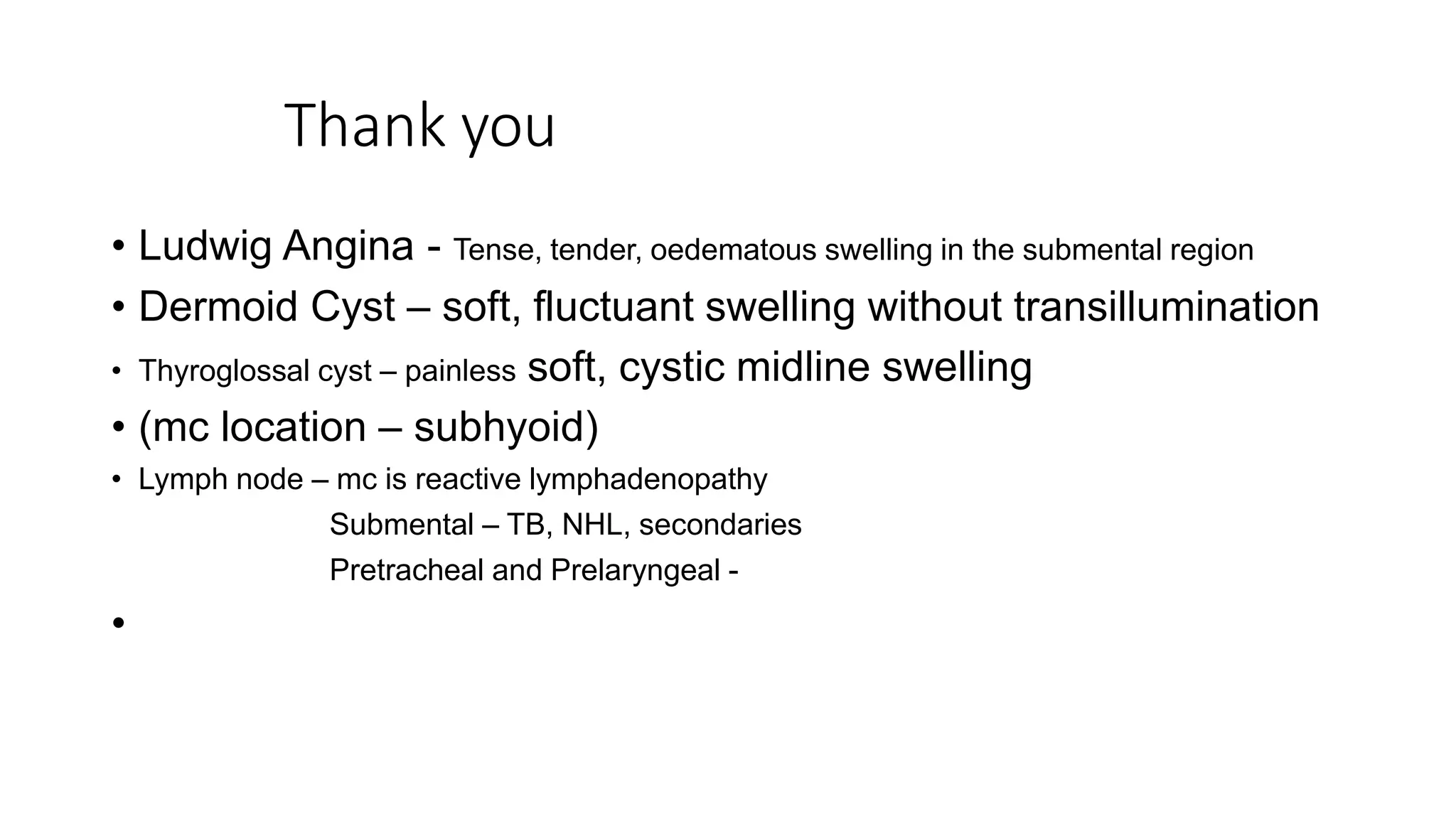 Thank you

• Ludwig Angina - Tense, tender, oedematous swelling in the submental region
• Dermoid Cyst – soft, fluctuant swelling without transillumination
• Thyroglossal cyst – painless soft, cystic midline swelling
• (mc location – subhyoid)
• Lymph node – mc is reactive lymphadenopathy
Submental – TB, NHL, secondaries
Pretracheal and Prelaryngeal -
•